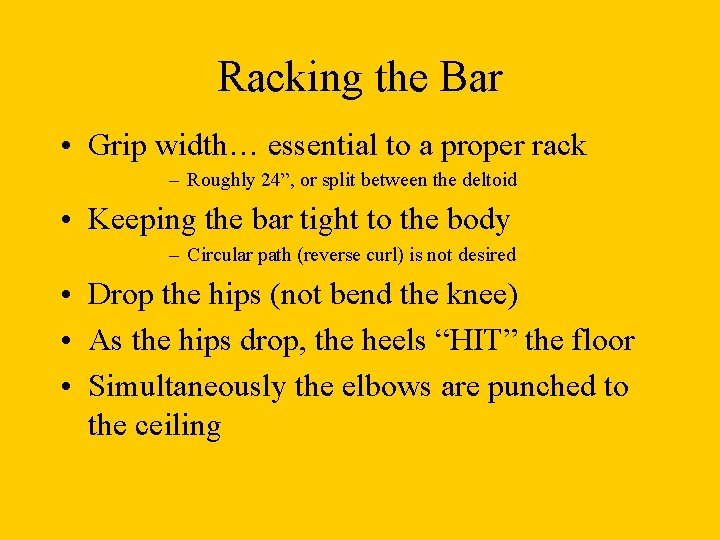 Racking the Bar

• Grip width… essential to a proper rack
  – Roughly 24”, or split between the deltoid
• Keeping the bar tight to the body
  – Circular path (reverse curl) is not desired
• Drop the hips (not bend the knee)
• As the hips drop, the heels “HIT” the floor
• Simultaneously the elbows are punched to the ceiling